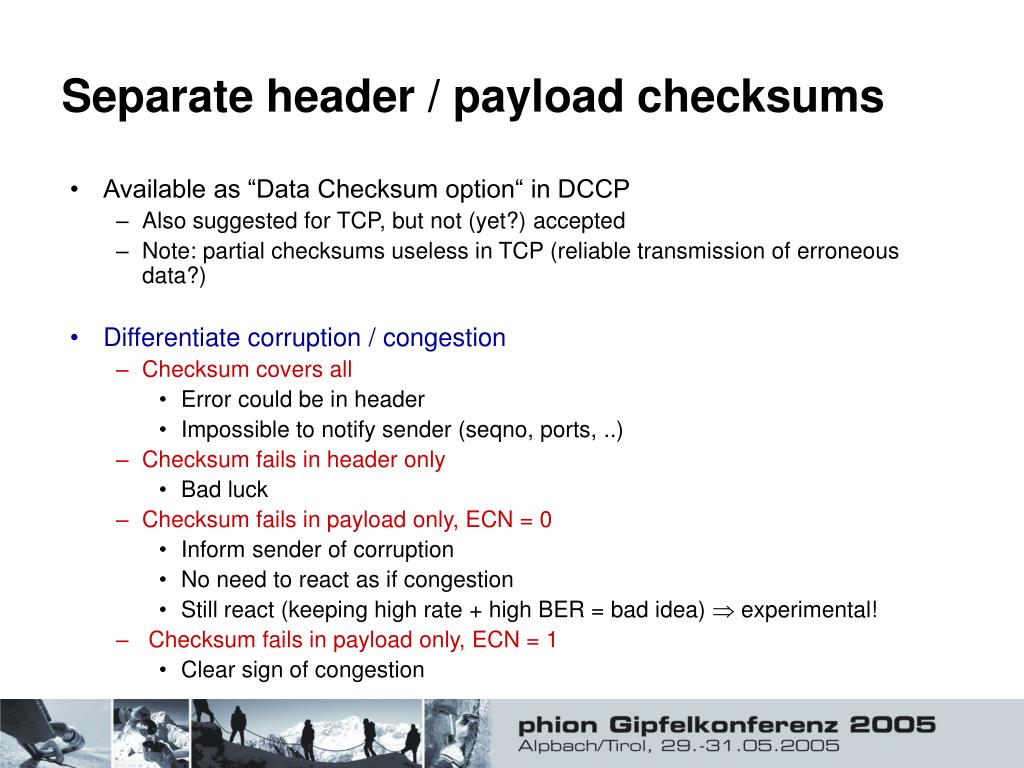 Separate header / payload checksums

• Available as “Data Checksum option“ in DCCP
– Also suggested for TCP, but not (yet?) accepted
– Note: partial checksums useless in TCP (reliable transmission of erroneous data?)

• Differentiate corruption / congestion
– Checksum covers all
• Error could be in header
• Impossible to notify sender (seqno, ports, ..)
– Checksum fails in header only
• Bad luck
– Checksum fails in payload only, ECN = 0
• Inform sender of corruption
• No need to react as if congestion
• Still react (keeping high rate + high BER = bad idea) $\Rightarrow$ experimental!
– Checksum fails in payload only, ECN = 1
• Clear sign of congestion

phion Gipfelkonferenz 2005
Alpbach/Tirol, 29.-31.05.2005